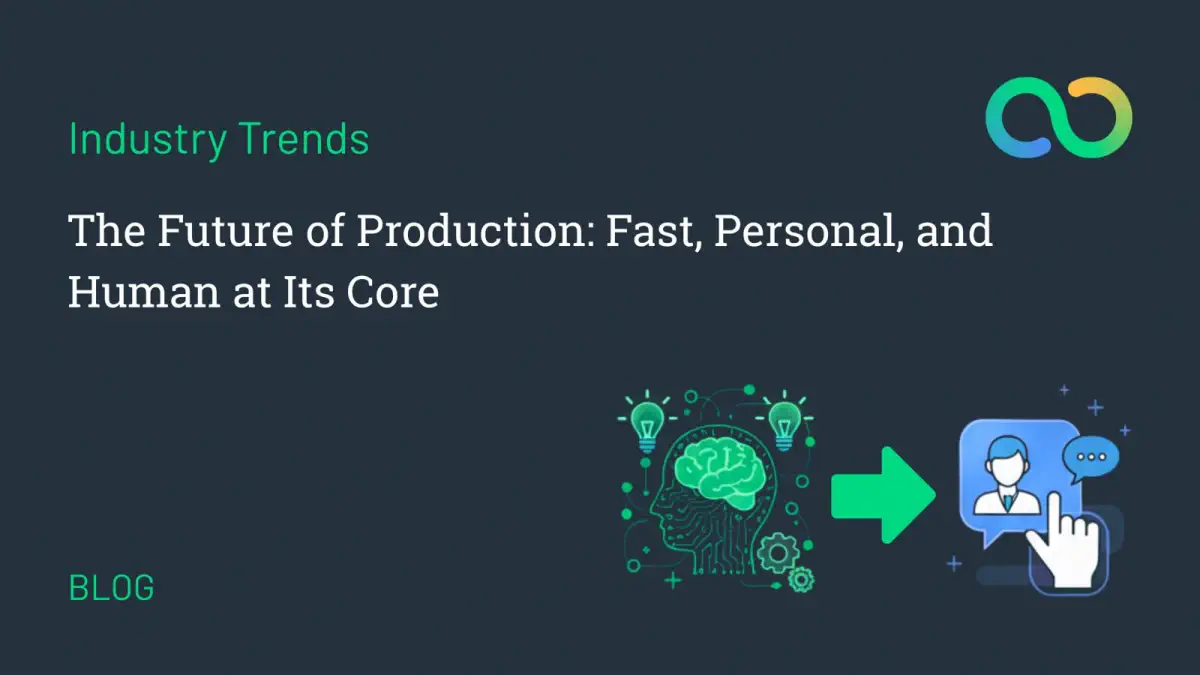 Industry Trends

The Future of Production: Fast, Personal, and Human at Its Core

BLOG